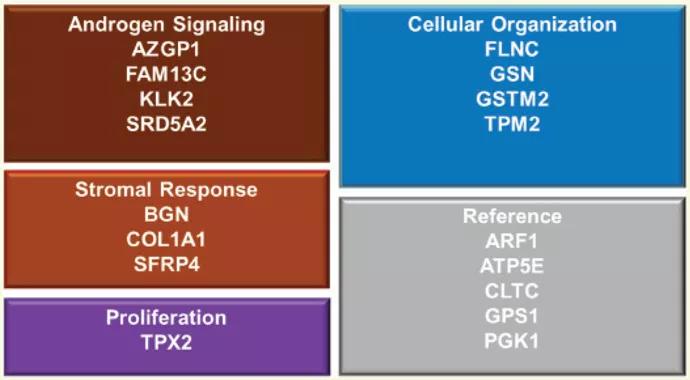 Androgen Signaling
AZGP1
FAM13C
KLK2
SRD5A2

Stromal Response
BGN
COL1A1
SFRP4

Proliferation
TPX2

Cellular Organization
FLNC
GSN
GSTM2
TPM2

Reference
ARF1
ATP5E
CLTC
GPS1
PGK1